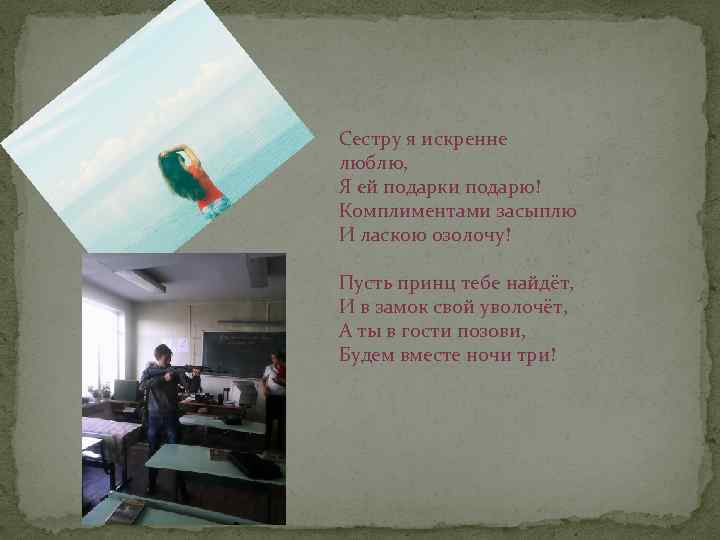 Сестру я искренне люблю,
Я ей подарки подарю!
Комплиментами засыплю
И ласкою озолочу!

Пусть принц тебе найдёт,
И в замок свой уволочёт,
А ты в гости позови,
Будем вместе ночи три!